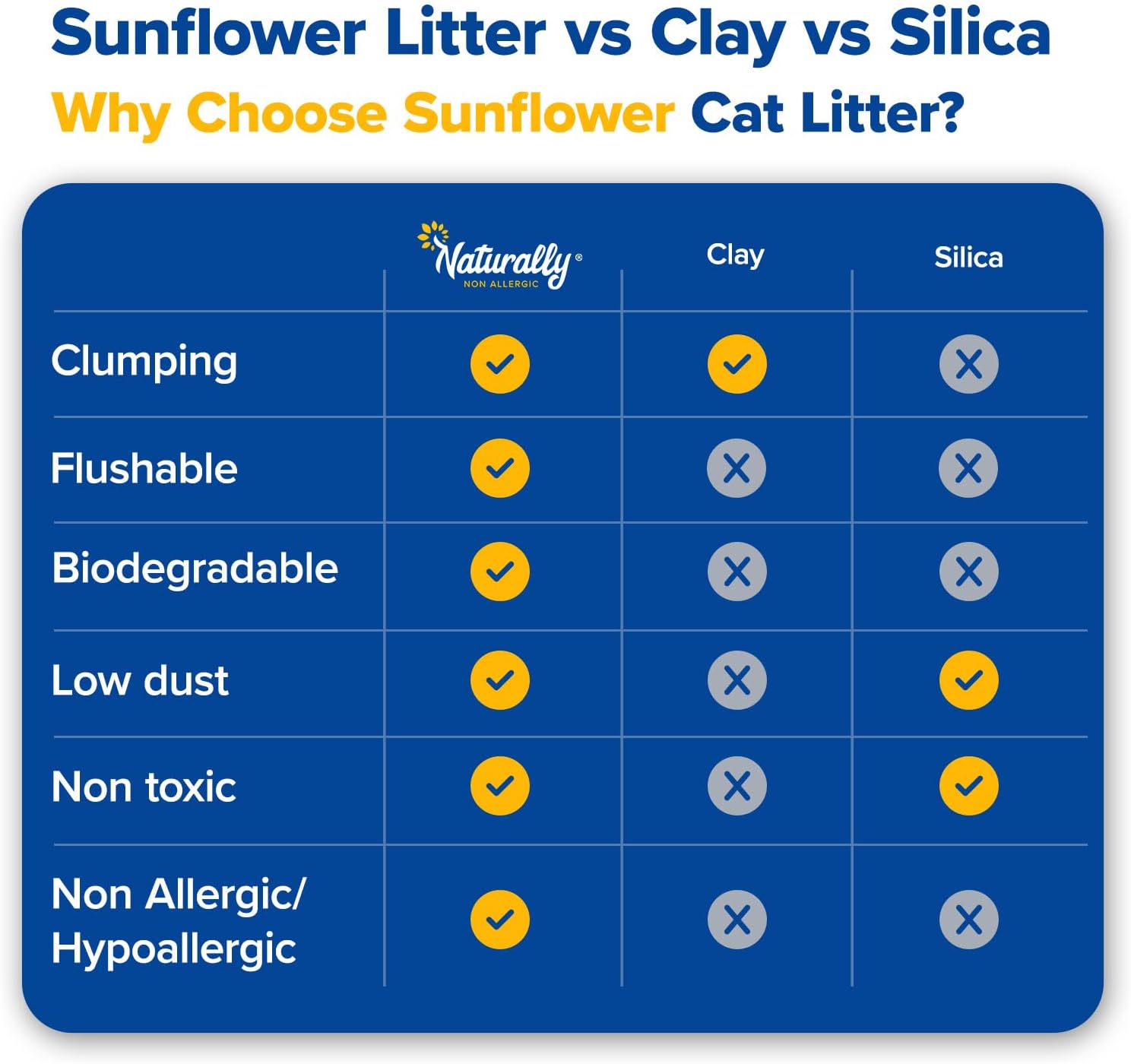 Sunflower Litter vs Clay vs Silica

Why Choose Sunflower Cat Litter?

| | Naturally® NON ALLERGIC | Clay | Silica |
|---|---|---|---|
| Clumping | ✓ | ✓ | ✗ |
| Flushable | ✓ | ✗ | ✗ |
| Biodegradable | ✓ | ✗ | ✗ |
| Low dust | ✓ | ✗ | ✓ |
| Non toxic | ✓ | ✗ | ✓ |
| Non Allergic/ Hypoallergic | ✓ | ✗ | ✗ |